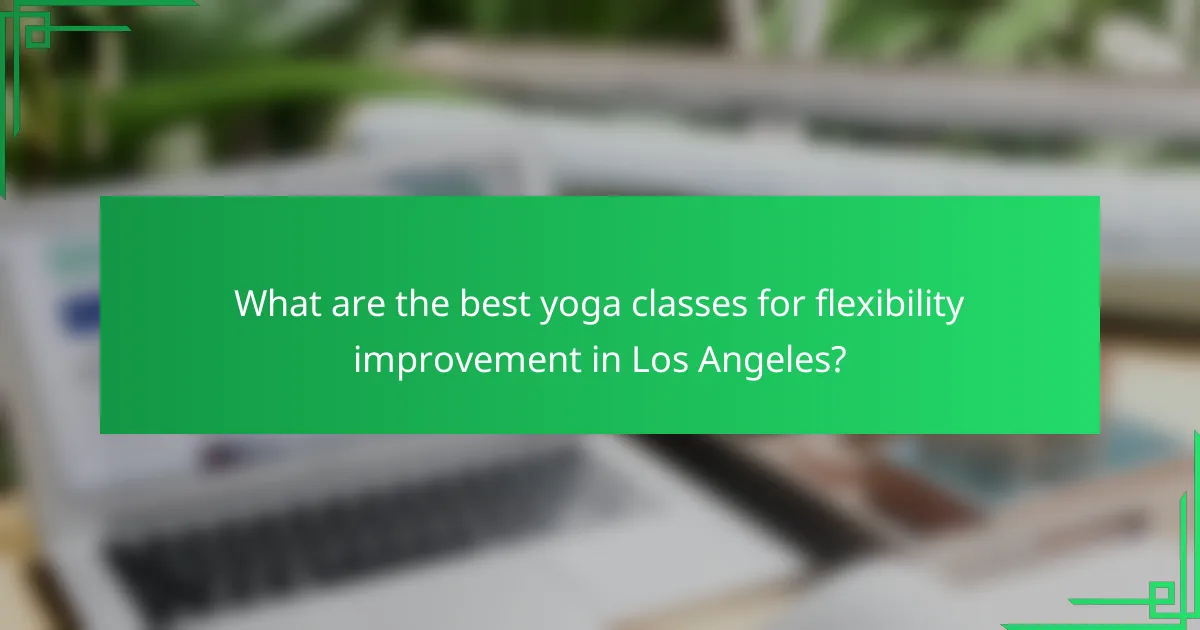 What are the best yoga classes for flexibility improvement in Los Angeles?